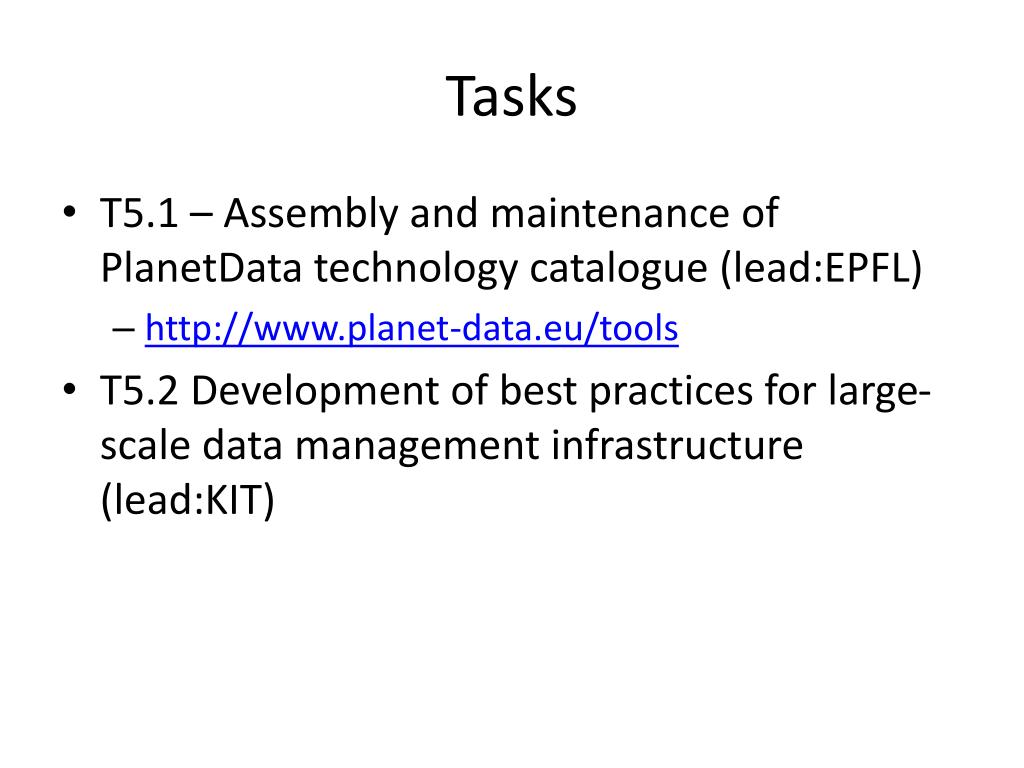 Tasks

• T5.1 – Assembly and maintenance of PlanetData technology catalogue (lead:EPFL)
– http://www.planet-data.eu/tools
• T5.2 Development of best practices for large-scale data management infrastructure (lead:KIT)